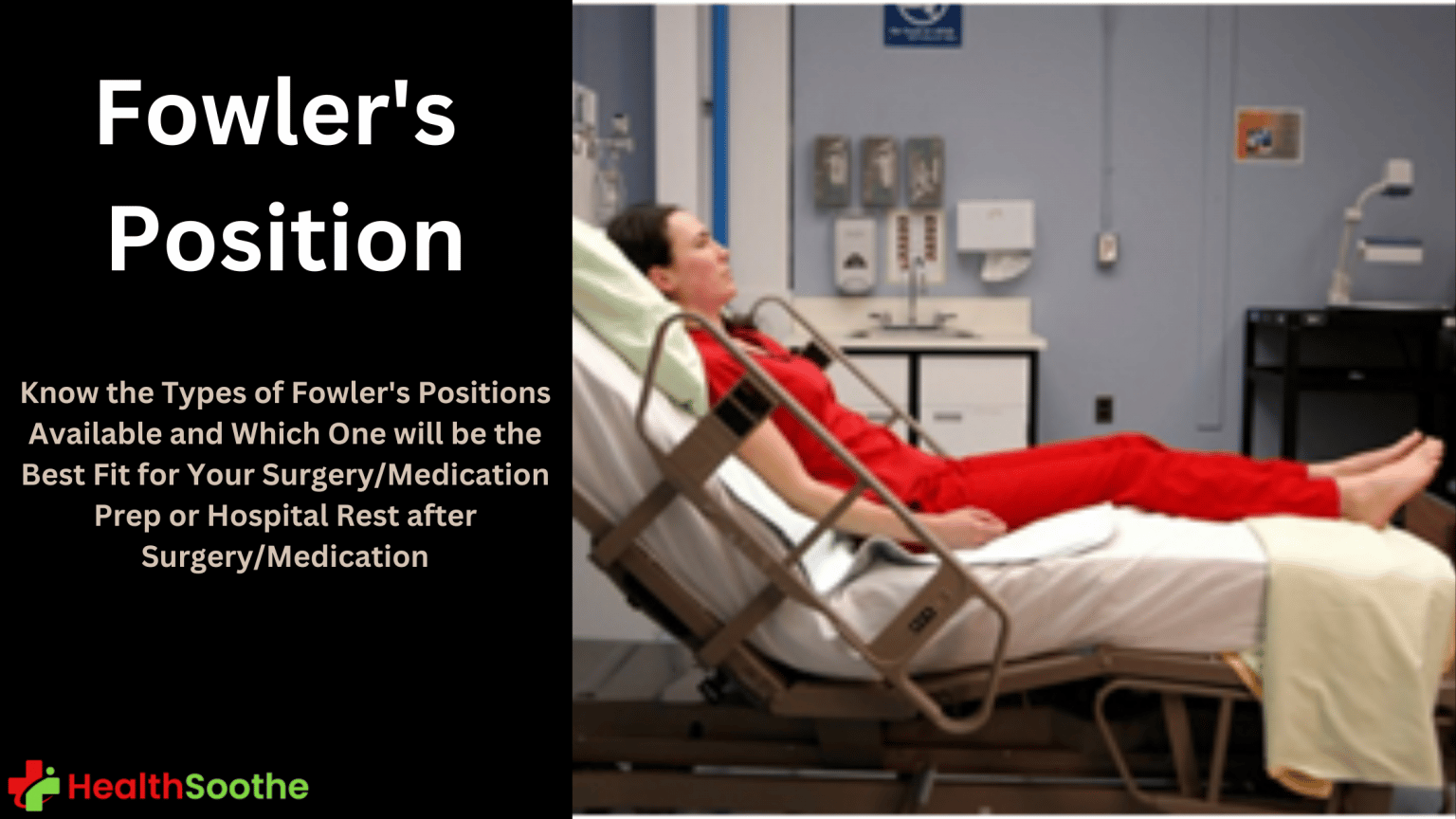 Fowler's Position

Know the Types of Fowler's Positions Available and Which One will be the Best Fit for Your Surgery/Medication Prep or Hospital Rest after Surgery/Medication

HealthSoothe